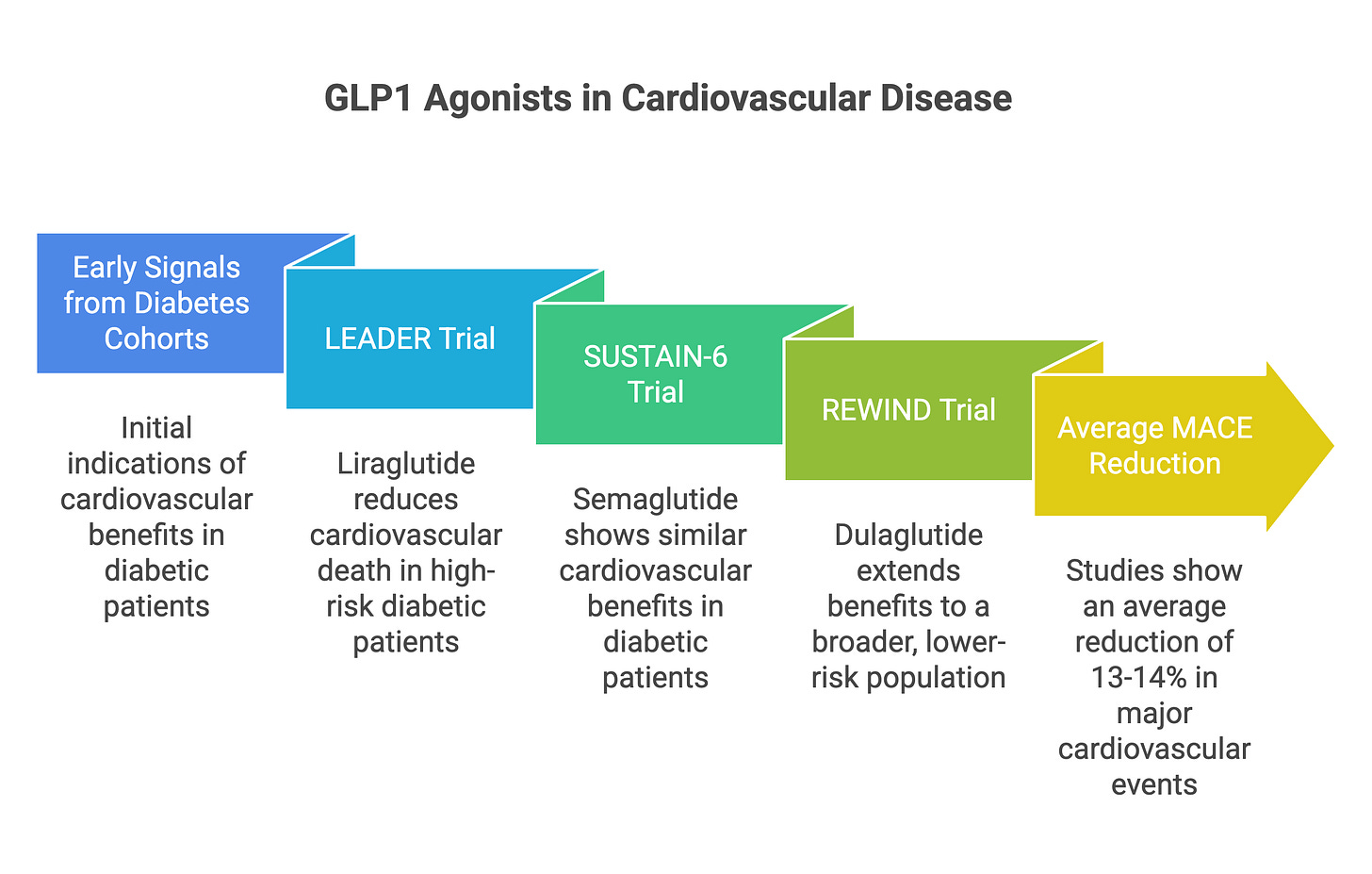 GLP1 Agonists in Cardiovascular Disease

Early Signals from Diabetes Cohorts

Initial indications of cardiovascular benefits in diabetic patients

LEADER Trial

Liraglutide reduces cardiovascular death in high-risk diabetic patients

SUSTAIN-6 Trial

Semaglutide shows similar cardiovascular benefits in diabetic patients

REWIND Trial

Dulaglutide extends benefits to a broader, lower-risk population

Average MACE Reduction

Studies show an average reduction of 13-14% in major cardiovascular events